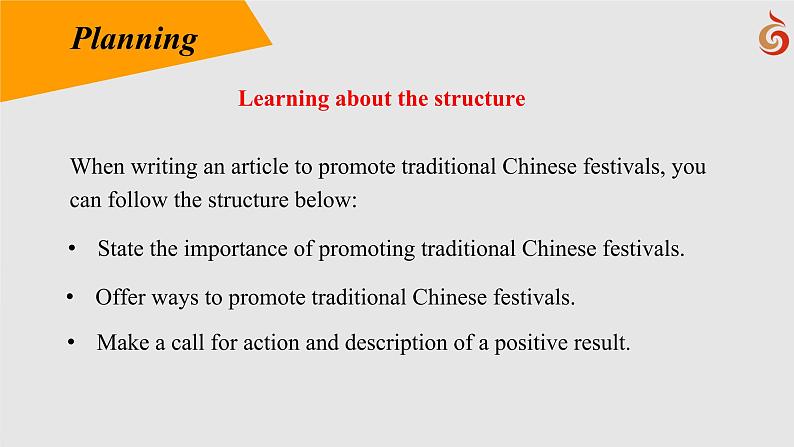 Planning

Learning about the structure

When writing an article to promote traditional Chinese festivals, you can follow the structure below:

• State the importance of promoting traditional Chinese festivals.

• Offer ways to promote traditional Chinese festivals.

• Make a call for action and description of a positive result.